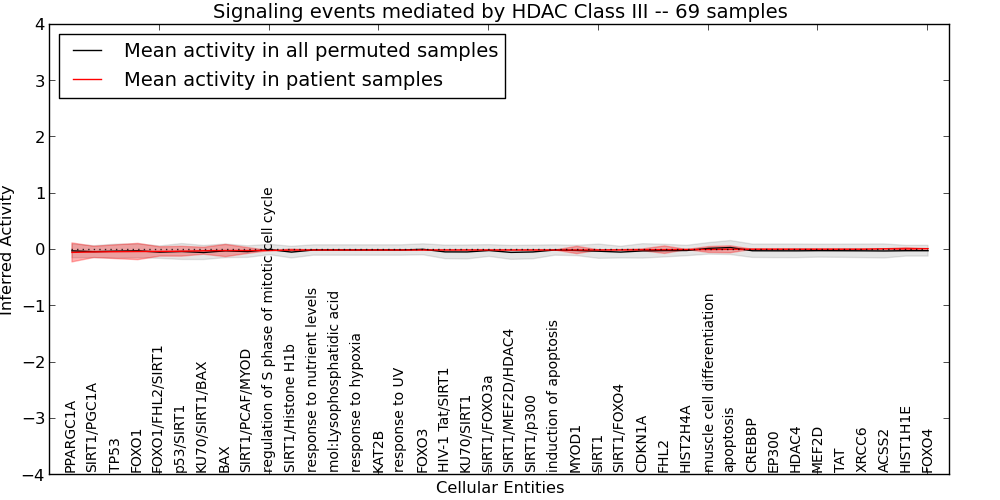 Signaling events mediated by HDAC Class III -- 69 samples

Mean activity in all permuted samples
Mean activity in patient samples

Inferred Activity

4
3
2
1
0
−1
−2
−3
−4

PPARGC1A
SIRT1/PGC1A
TP53
FOXO1
FOXO1/FHL2/SIRT1
p53/SIRT1
KU70/SIRT1/BAX
BAX
SIRT1/PCAF/MYOD
regulation of S phase of mitotic cell cycle
SIRT1/Histone H1b
response to nutrient levels
mol:Lysophosphatidic acid
response to hypoxia
KAT2B
response to UV
FOXO3
HIV-1 Tat/SIRT1
KU70/SIRT1
SIRT1/FOXO3a
SIRT1/MEF2D/HDAC4
SIRT1/p300
induction of apoptosis
MYOD1
SIRT1
SIRT1/FOXO4
CDKN1A
FHL2
HIST2H4A
muscle cell differentiation
apoptosis
CREBBP
EP300
HDAC4
MEF2D
TAT
XRCC6
ACSS2
HIST1H1E
FOXO4

Cellular Entities